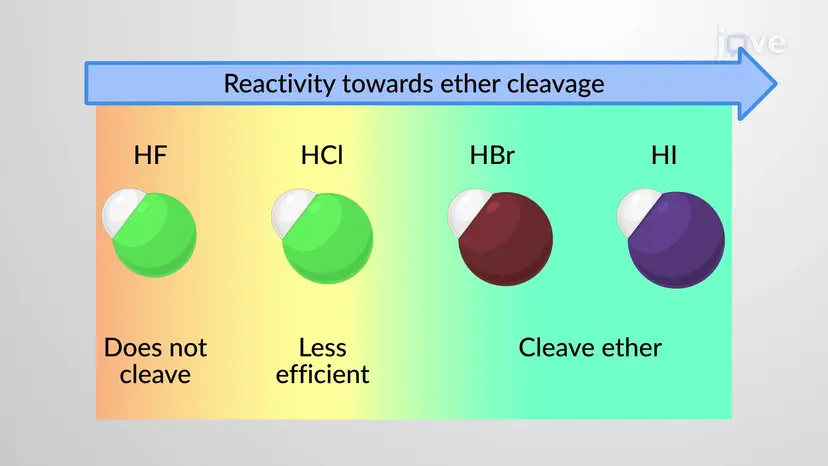 jove

Reactivity towards ether cleavage

HF

HCl

HBr

HI

Does not cleave

Less efficient

Cleave ether